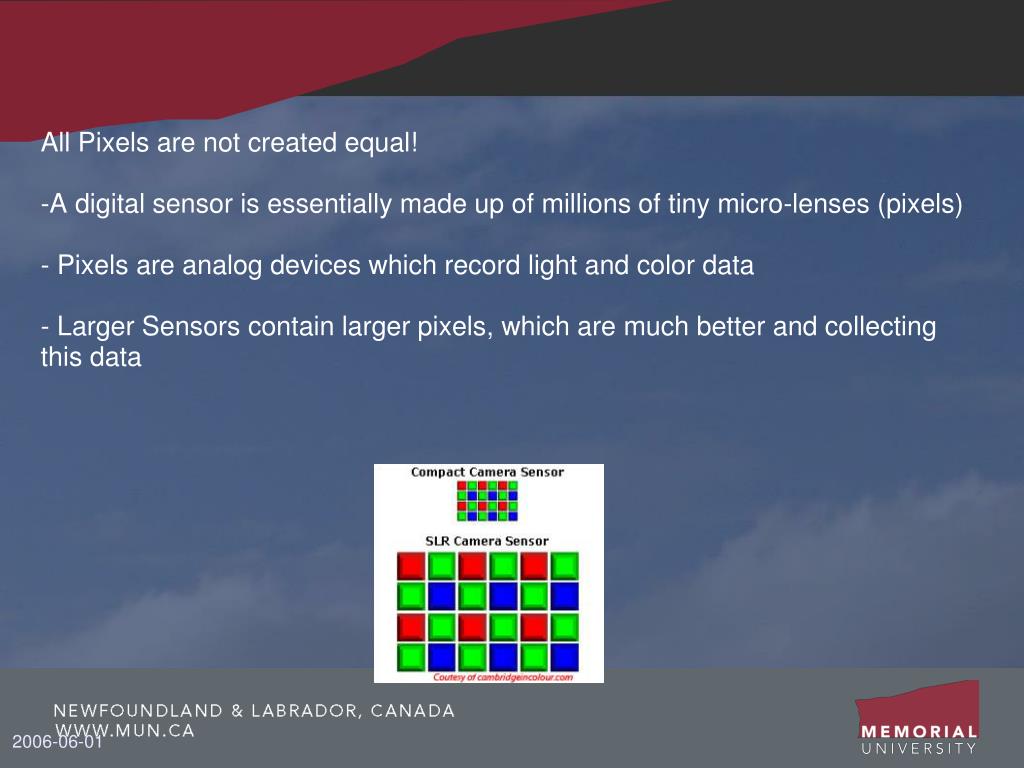 All Pixels are not created equal!

-A digital sensor is essentially made up of millions of tiny micro-lenses (pixels)

- Pixels are analog devices which record light and color data

- Larger Sensors contain larger pixels, which are much better and collecting this data

Compact Camera Sensor

SLR Camera Sensor

Coutesy of cambridgeincolour.com

NEWFOUNDLAND & LABRADOR, CANADA
WWW.MUN.CA

2006-06-01

MEMORIAL
UNIVERSITY